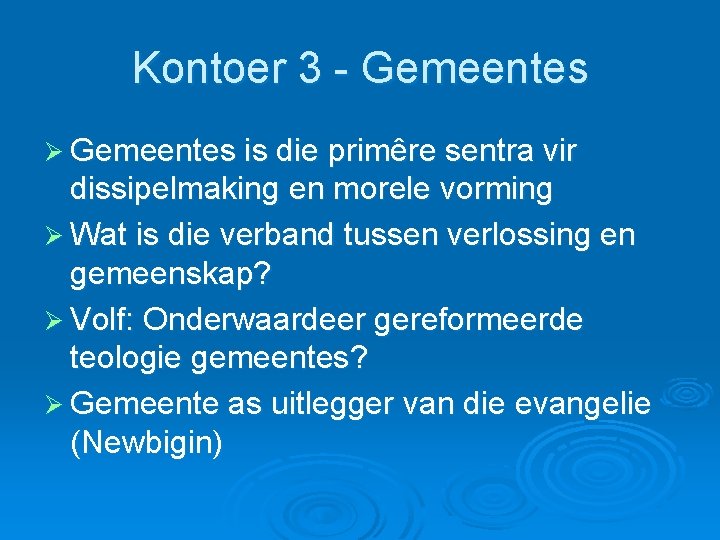 Kontoer 3 - Gemeentes

➢ Gemeentes is die primêre sentra vir dissipelmaking en morele vorming

➢ Wat is die verband tussen verlossing en gemeenskap?

➢ Volf: Onderwaardeer gereformeerde teologie gemeentes?

➢ Gemeente as uitlegger van die evangelie (Newbigin)